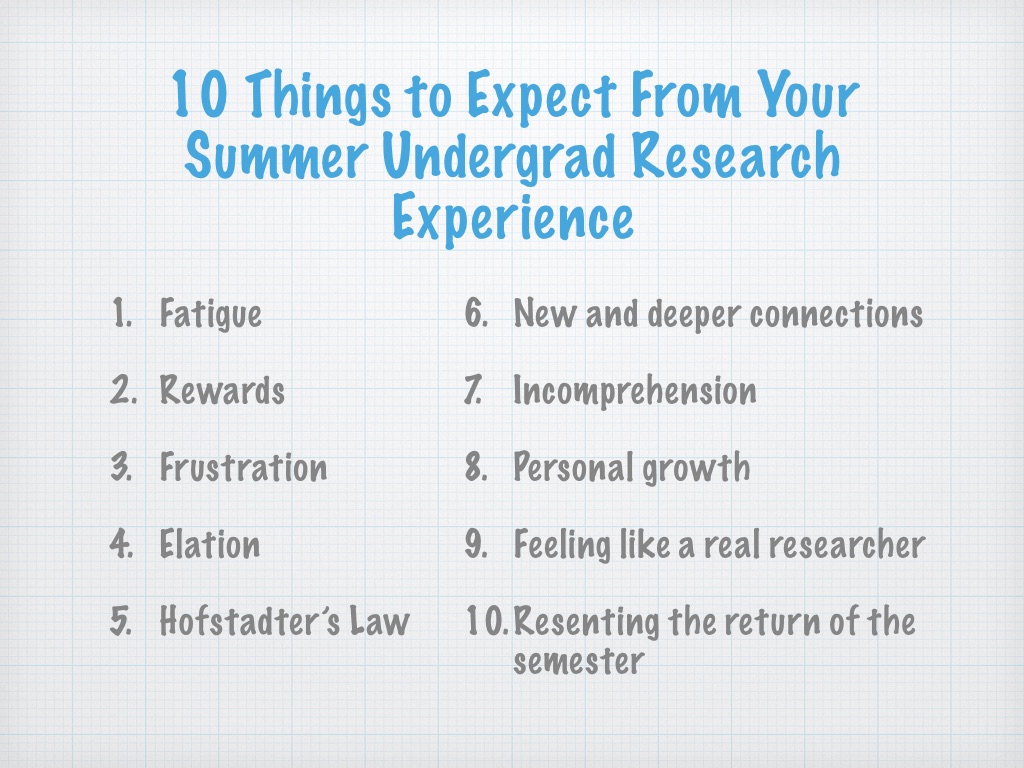 10 Things to Expect From Your Summer Undergrad Research Experience

1. Fatigue
2. Rewards
3. Frustration
4. Elation
5. Hofstadter's Law

6. New and deeper connections
7. Incomprehension
8. Personal growth
9. Feeling like a real researcher
10. Resenting the return of the semester